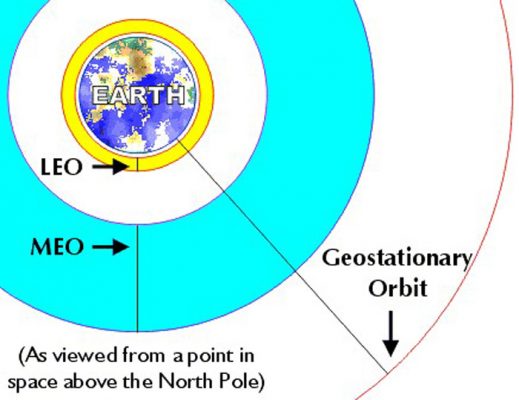 EARTH

LEO

MEO

Geostationary Orbit

(As viewed from a point in space above the North Pole)